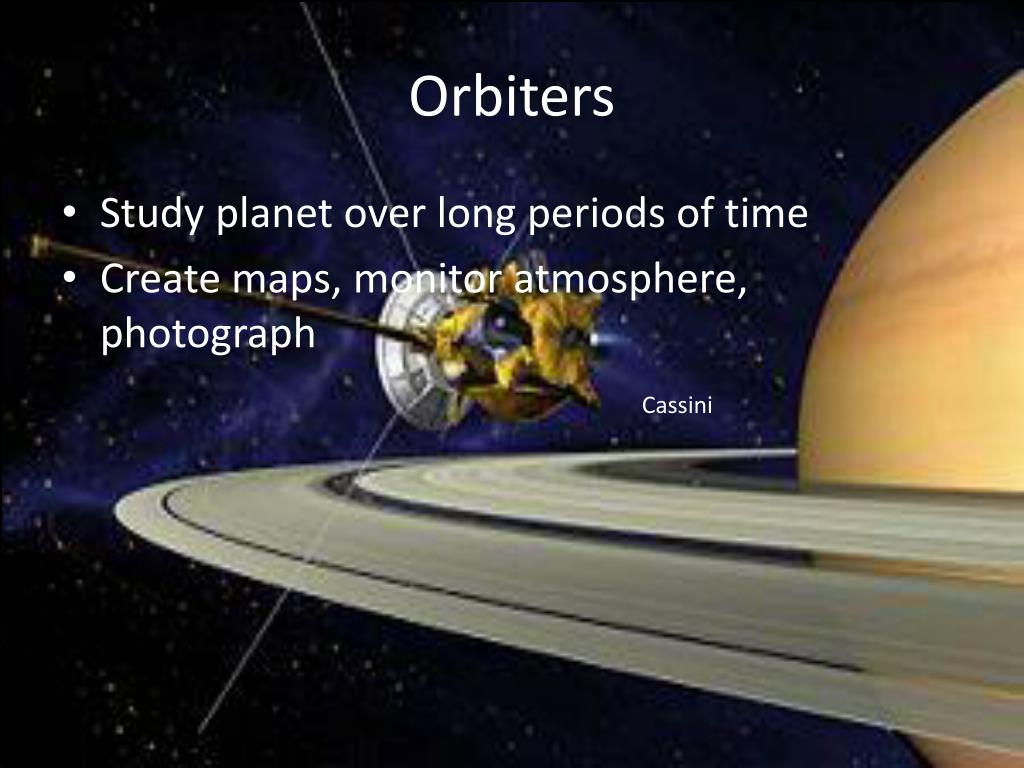 Orbiters

• Study planet over long periods of time
• Create maps, monitor atmosphere, photograph

Cassini